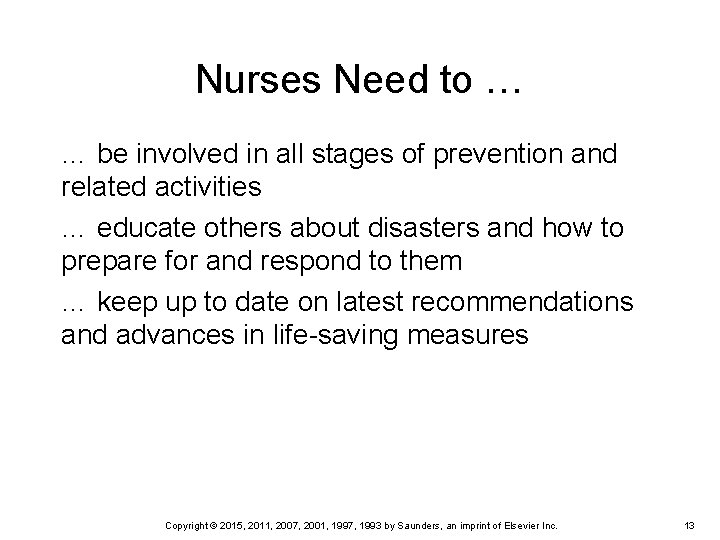 Nurses Need to …

… be involved in all stages of prevention and related activities

… educate others about disasters and how to prepare for and respond to them

… keep up to date on latest recommendations and advances in life-saving measures

Copyright © 2015, 2011, 2007, 2001, 1997, 1993 by Saunders, an imprint of Elsevier Inc.

13